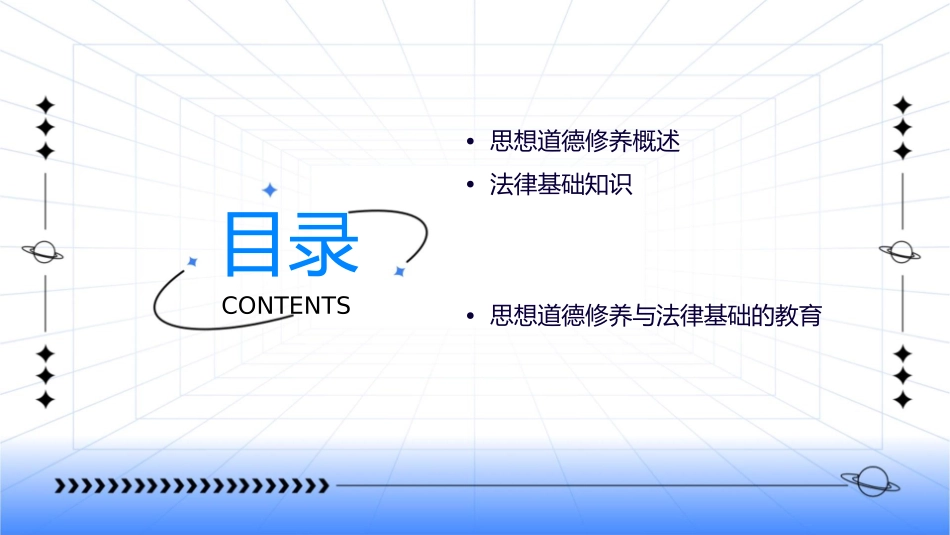 目录

CONTENTS

• 思想道德修养概述
• 法律基础知识
• 思想道德修养与法律基础的教育